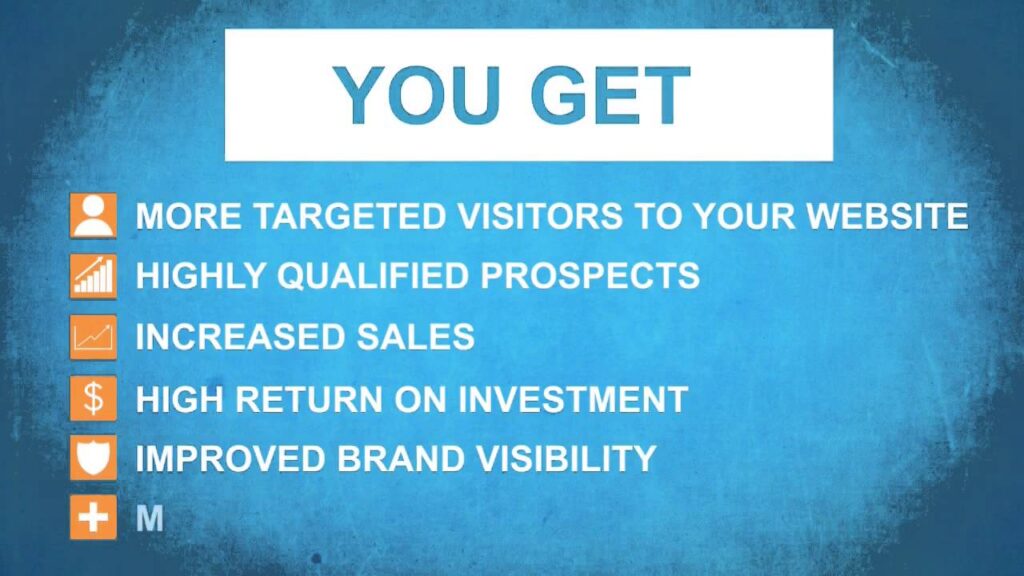 YOU GET

MORE TARGETED VISITORS TO YOUR WEBSITE

HIGHLY QUALIFIED PROSPECTS

INCREASED SALES

$ HIGH RETURN ON INVESTMENT

IMPROVED BRAND VISIBILITY

M